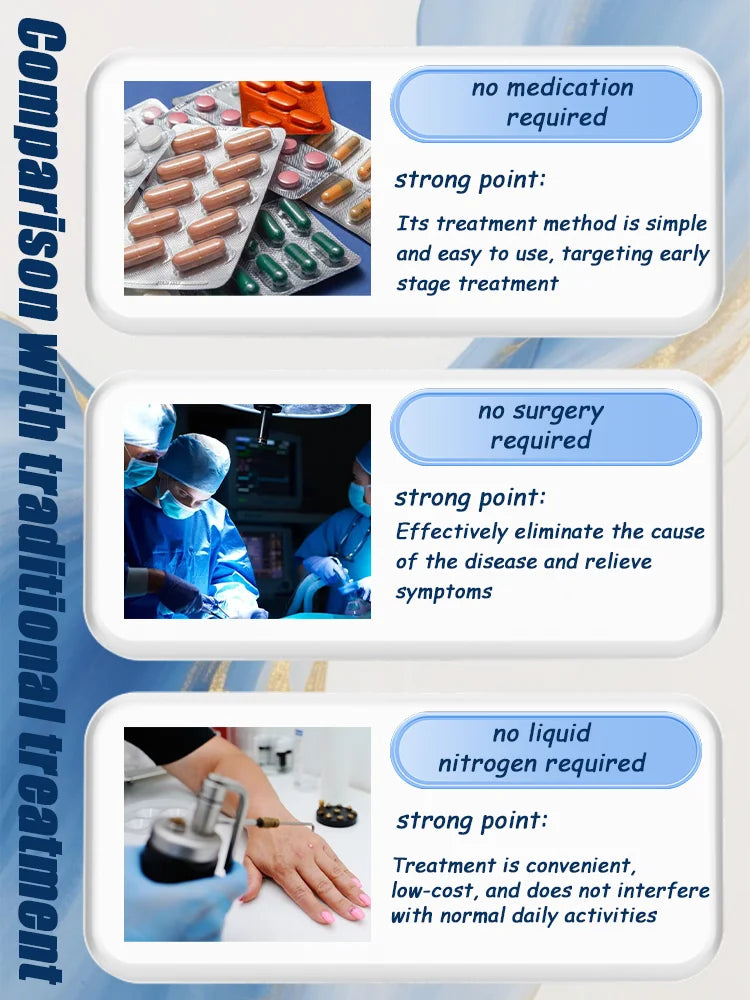 Comparison with traditional treatment

no medication required

strong point:

Its treatment method is simple and easy to use, targeting early stage treatment

no surgery required

strong point:

Effectively eliminate the cause of the disease and relieve symptoms

no liquid nitrogen required

strong point:

Treatment is convenient, low-cost, and does not interfere with normal daily activities